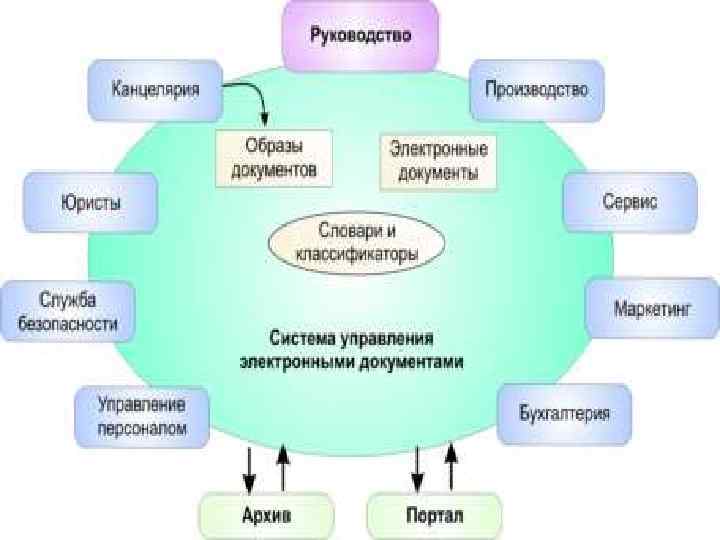 Руководство

Канцелярия

Производство

Образы документов

Электронные документы

Юристы

Сервис

Словари и классификаторы

Служба безопасности

Маркетинг

Система управления электронными документами

Управление персоналом

Бухгалтерия

Архив

Портал